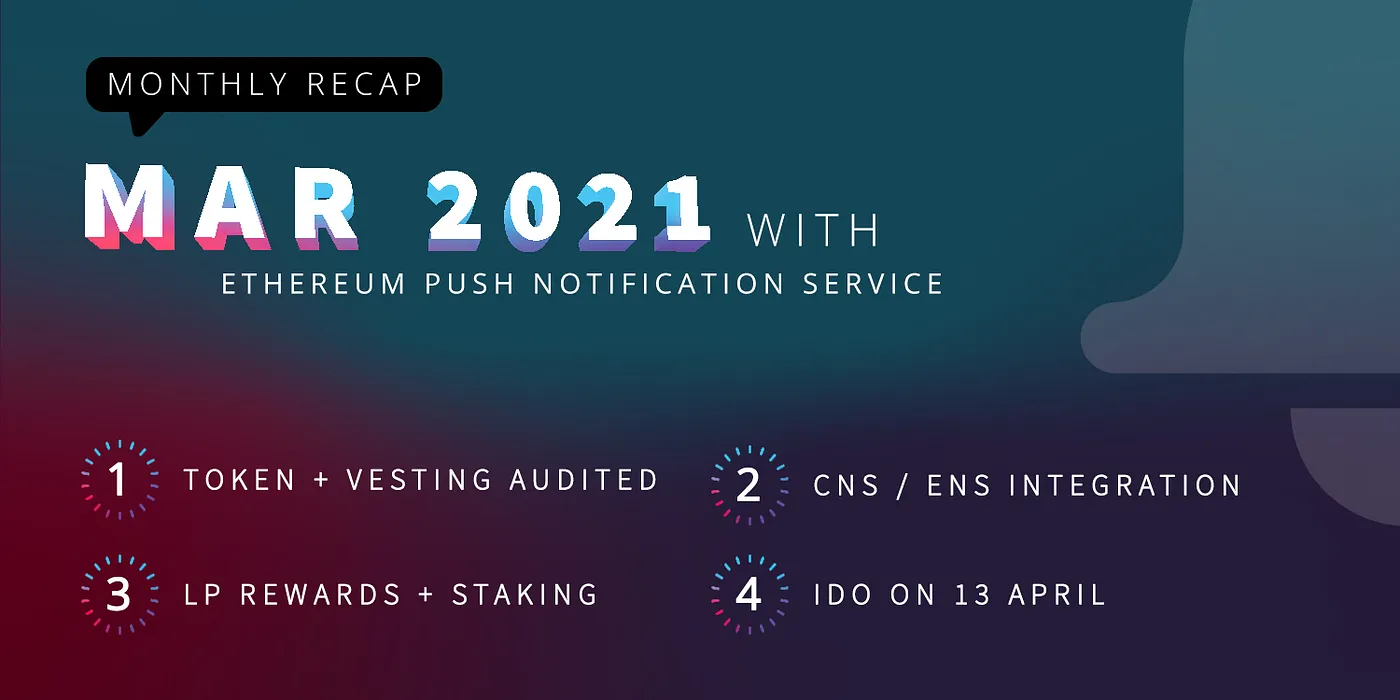 MONTHLY RECAP

MAR 2021 WITH

ETHEREUM PUSH NOTIFICATION SERVICE

1 TOKEN + VESTING AUDITED

2 CNS / ENS INTEGRATION

3 LP REWARDS + STAKING

4 IDO ON 13 APRIL